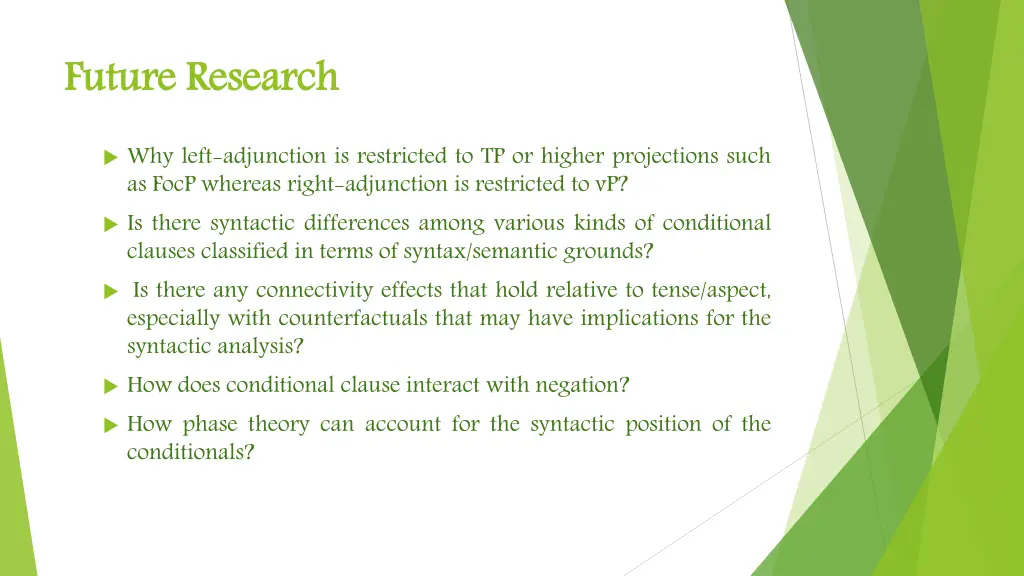 Future Research

Why left-adjunction is restricted to TP or higher projections such as FocP whereas right-adjunction is restricted to vP?

Is there syntactic differences among various kinds of conditional clauses classified in terms of syntax/semantic grounds?

Is there any connectivity effects that hold relative to tense/aspect, especially with counterfactuals that may have implications for the syntactic analysis?

How does conditional clause interact with negation?

How phase theory can account for the syntactic position of the conditionals?